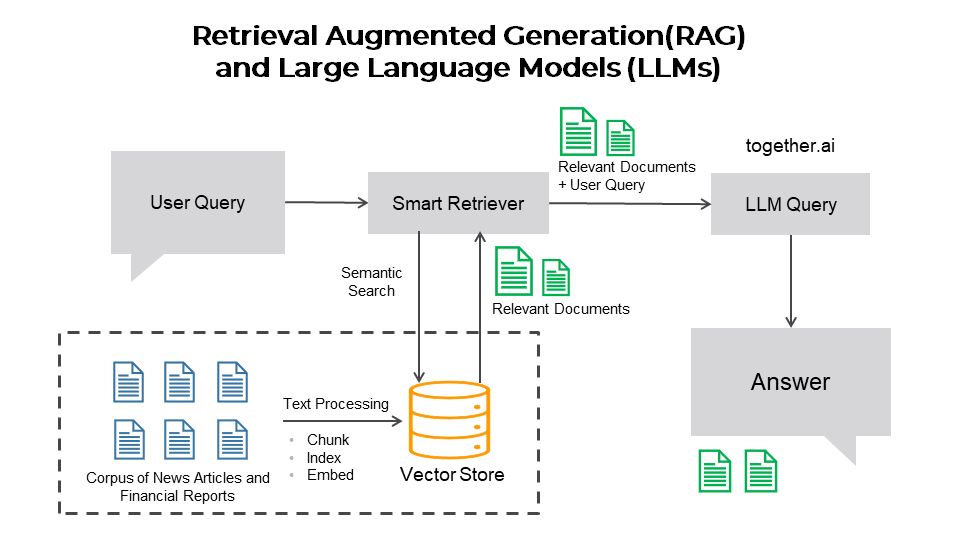 Retrieval Augmented Generation(RAG) and Large Language Models (LLMs)

User Query

Smart Retriever

Relevant Documents + User Query

together.ai

LLM Query

Semantic Search

Relevant Documents

Answer

Corpus of News Articles and Financial Reports

Text Processing

- Chunk
- Index
- Embed

Vector Store